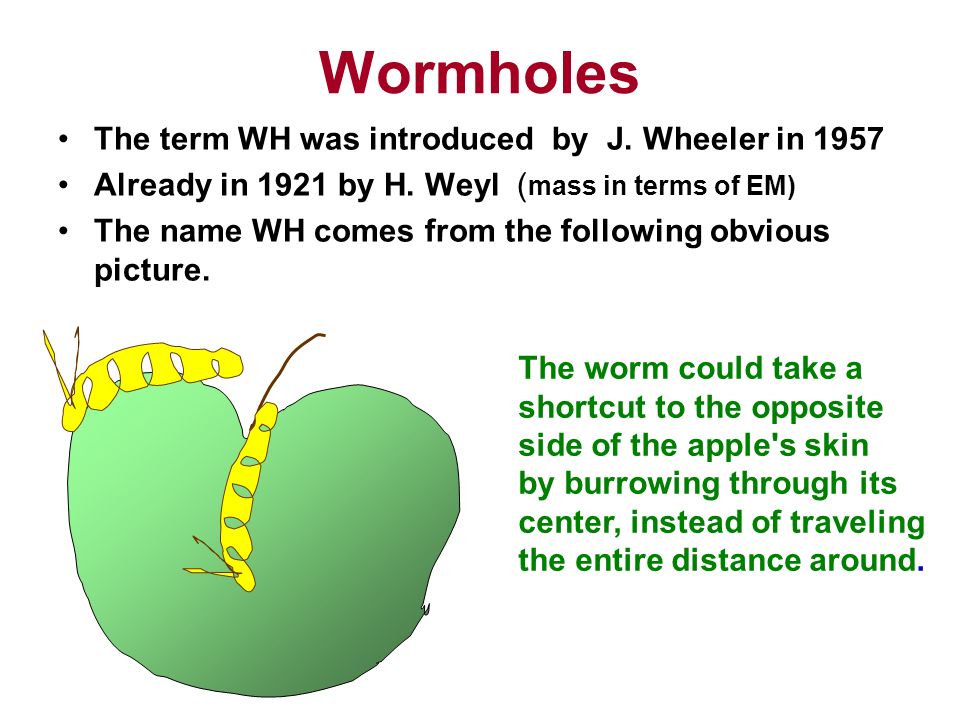 Wormholes

• The term WH was introduced by J. Wheeler in 1957
• Already in 1921 by H. Weyl (mass in terms of EM)
• The name WH comes from the following obvious picture.

The worm could take a shortcut to the opposite side of the apple's skin by burrowing through its center, instead of traveling the entire distance around.